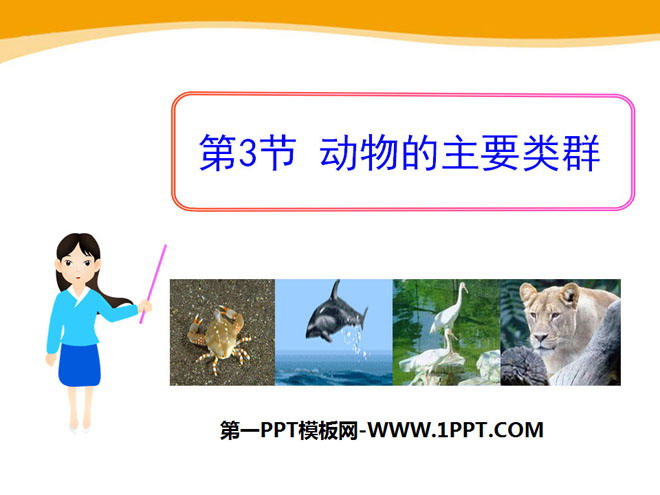 第3节 动物的主要类群

第一PPT模板网-WWW.1PPT.COM